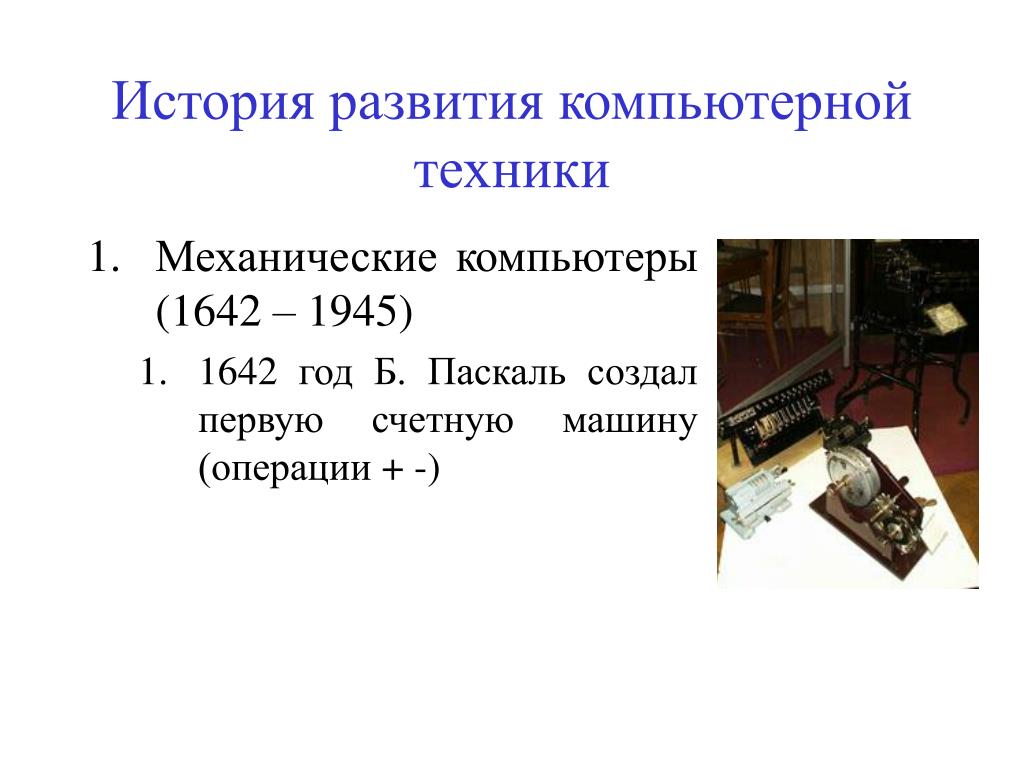 История развития компьютерной техники

1. Механические компьютеры (1642 – 1945)

1. 1642 год Б. Паскаль создал первую счетную машину (операции + -)